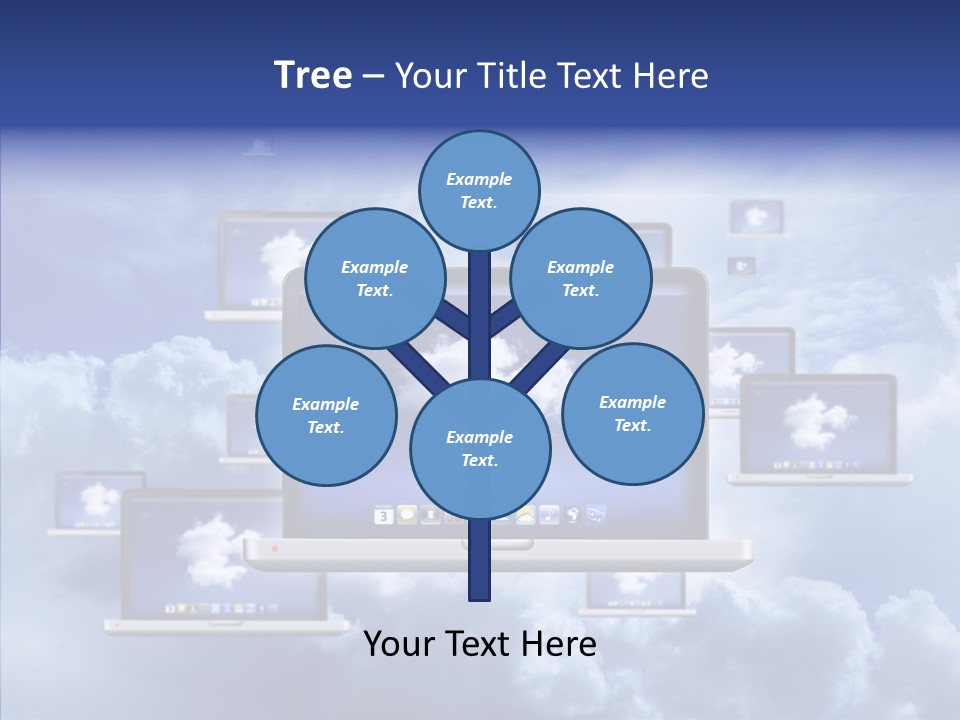 Tree – Your Title Text Here

Example Text.

Example Text.

Example Text.

Example Text.

Example Text.

Example Text.

Your Text Here